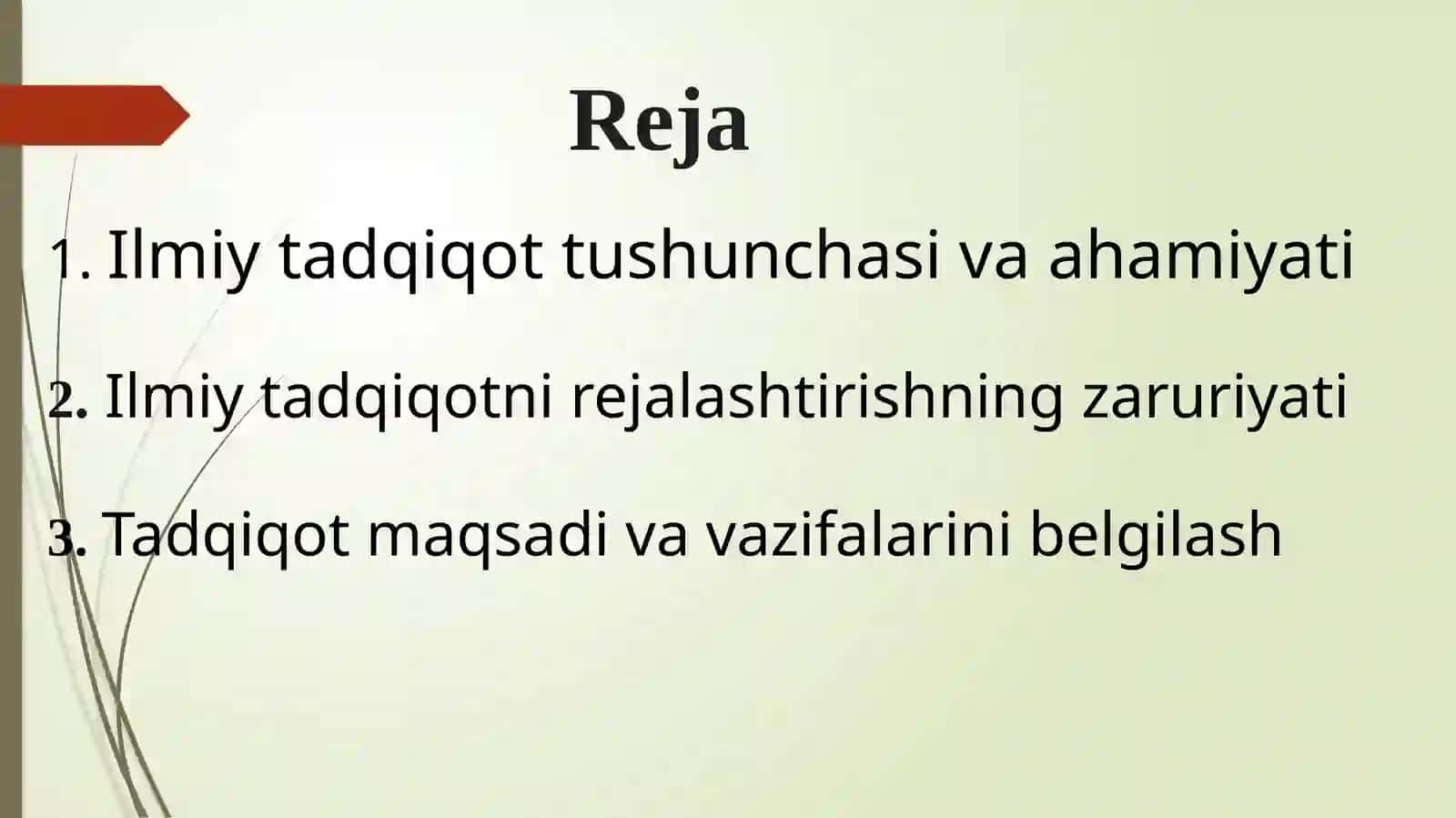 Reja

1. Ilmiy tadqiqot tushunchasi va ahamiyati

2. Ilmiy tadqiqotni rejalashtirishning zaruriyati

3. Tadqiqot maqsadi va vazifalarini belgilash